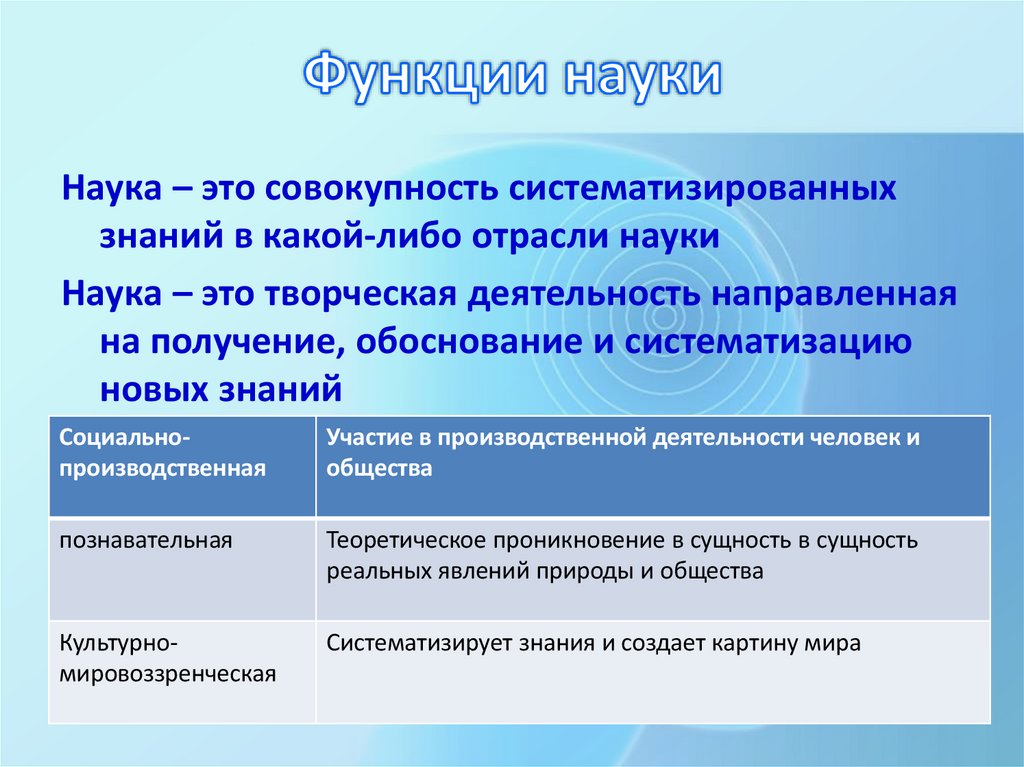 Функции науки

Наука – это совокупность систематизированных знаний в какой-либо отрасли науки

Наука – это творческая деятельность направленная на получение, обоснование и систематизацию новых знаний

| Социально-производственная | Участие в производственной деятельности человек и общества |
|---|---|
| познавательная | Теоретическое проникновение в сущность в сущность реальных явлений природы и общества |
| Культурно-мировоззренческая | Систематизирует знания и создает картину мира |